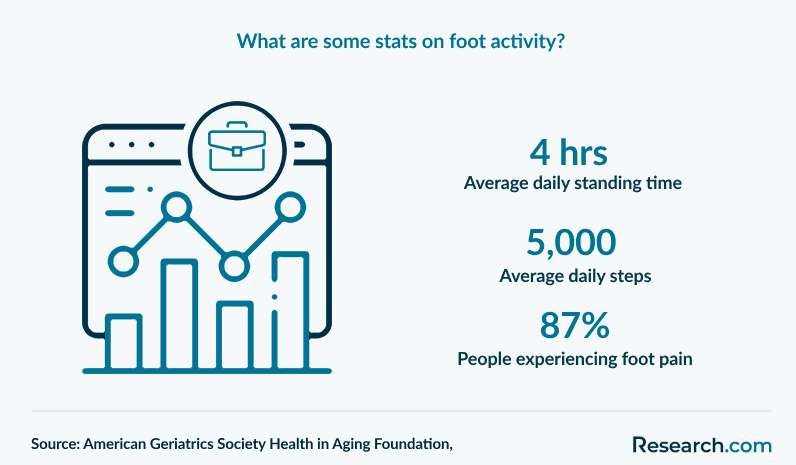 What are some stats on foot activity?

4 hrs
Average daily standing time

5,000
Average daily steps

87%
People experiencing foot pain

Source: American Geriatrics Society Health in Aging Foundation,

Research.com